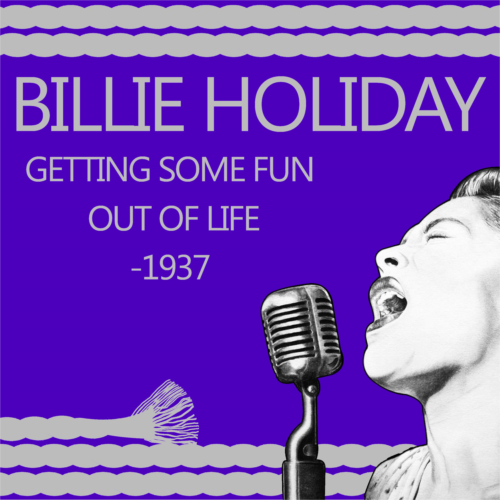 BILLIE HOLIDAY

GETTING SOME FUN OUT OF LIFE -1937